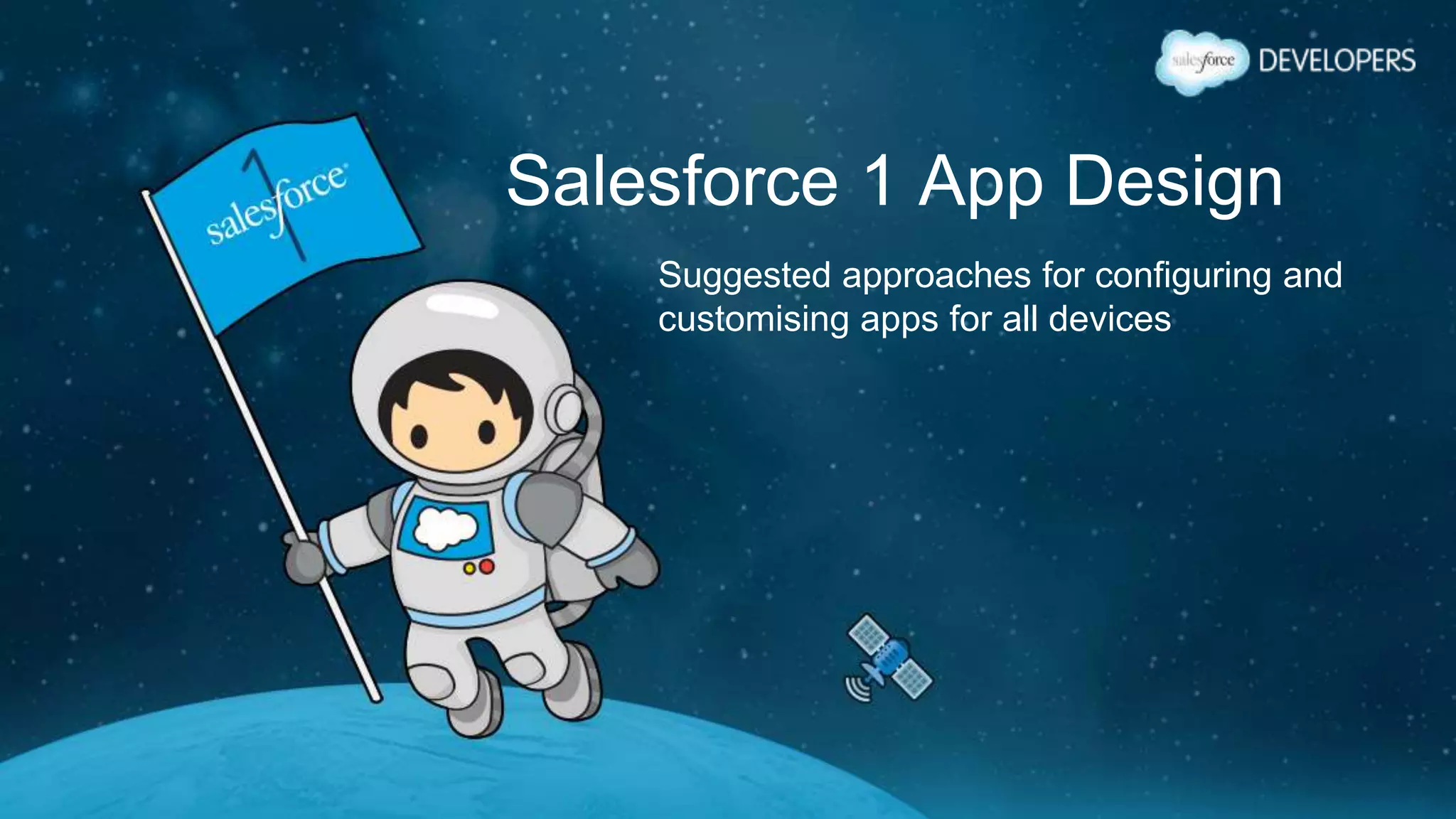 salesforce DEVELOPERS

salesforce 1

Salesforce 1 App Design

Suggested approaches for configuring and customising apps for all devices